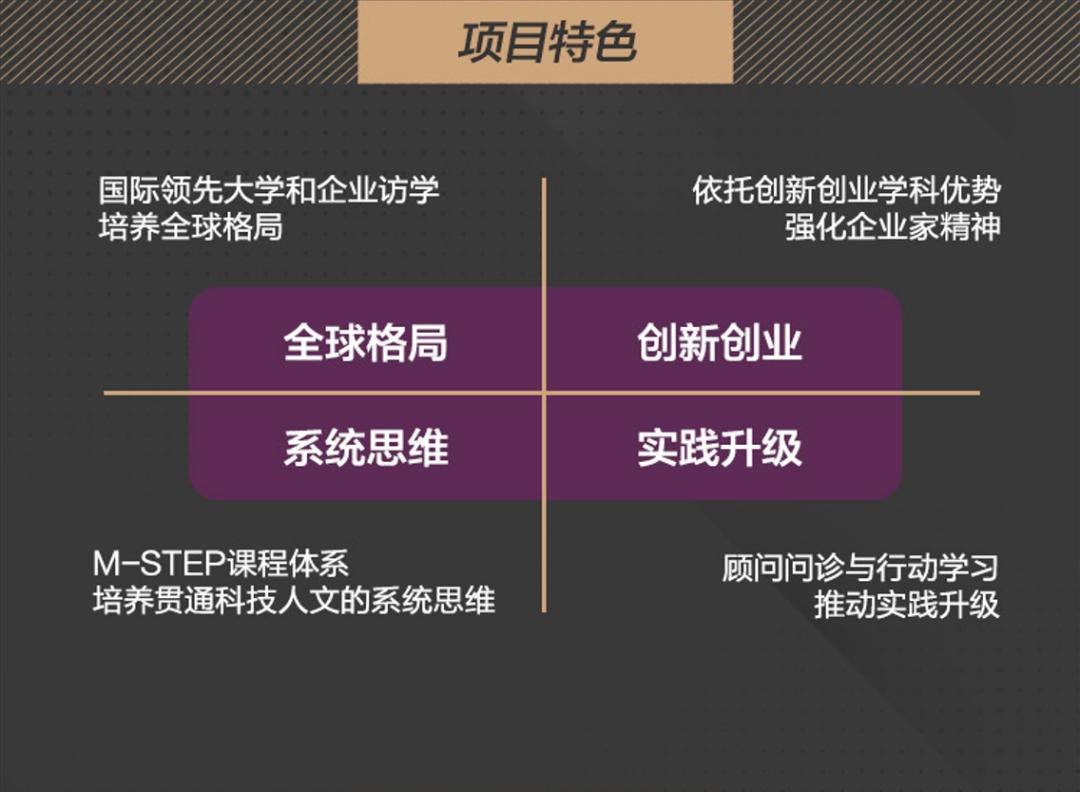 项目特色

国际领先大学和企业访学
培养全球格局

依托创新创业学科优势
强化企业家精神

全球格局

创新创业

系统思维

实践升级

M-STEP课程体系
培养贯通科技人文的系统思维

顾问问诊与行动学习
推动实践升级